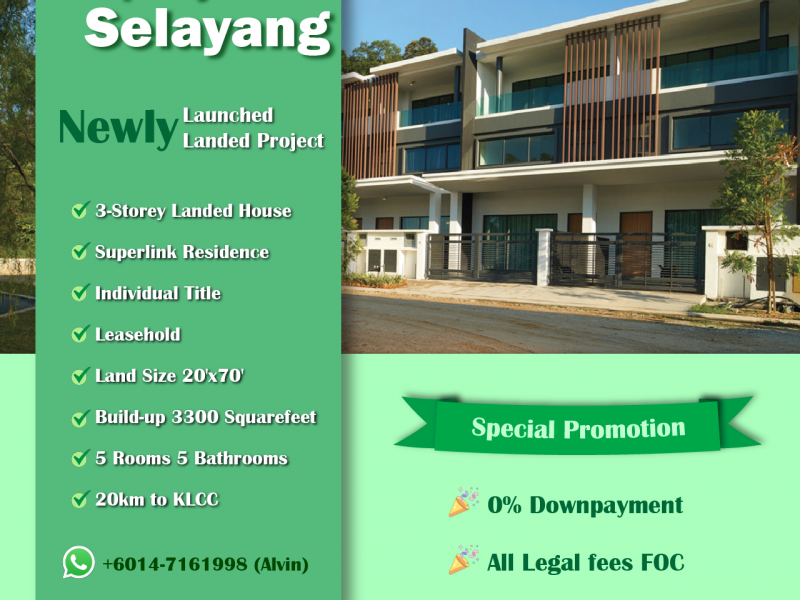 Selayang

Newly Launched Landed Project

3-Storey Landed House

Superlink Residence

Individual Title

Leasehold

Land Size 20'x70'

Build-up 3300 Squarefeet

5 Rooms 5 Bathrooms

20km to KLCC

+6014-7161998 (Alvin)

Special Promotion

0% Downpayment

All Legal fees FOC